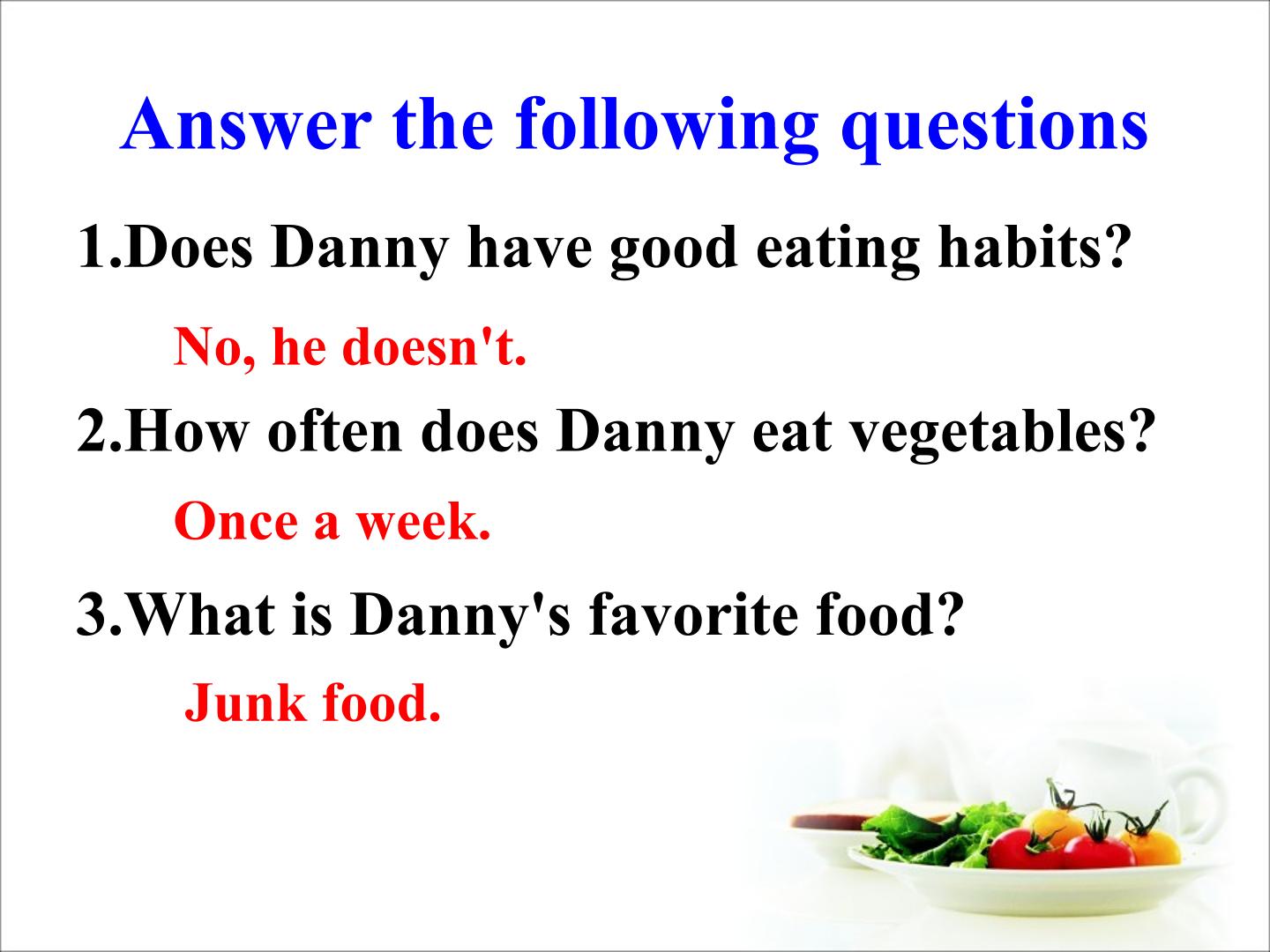 Answer the following questions

1.Does Danny have good eating habits?

No, he doesn't.

2.How often does Danny eat vegetables?

Once a week.

3.What is Danny's favorite food?

Junk food.